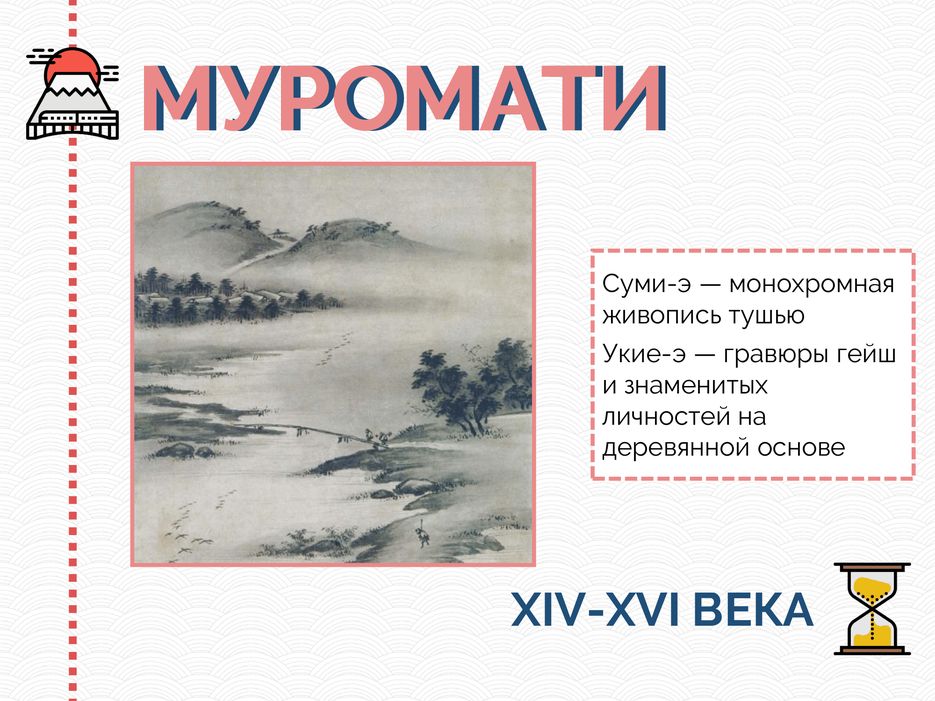 МУРОМАТИ

Суми-э — монохромная живопись тушью

Укие-э — гравюры гейш и знаменитых личностей на деревянной основе

XIV-XVI ВЕКА